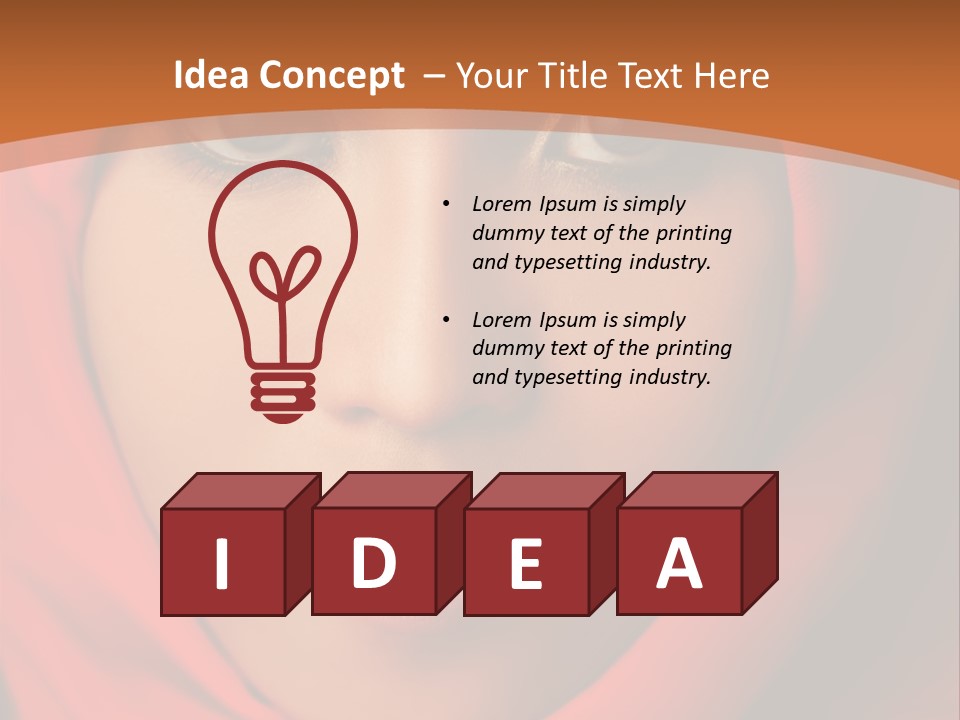 Idea Concept – Your Title Text Here

• Lorem Ipsum is simply dummy text of the printing and typesetting industry.

• Lorem Ipsum is simply dummy text of the printing and typesetting industry.

I D E A